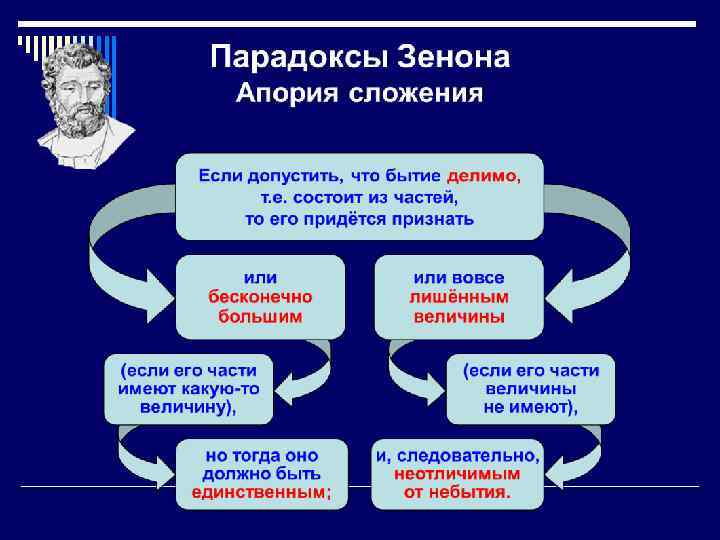 Парадоксы Зенона
Апория сложения

Если допустить, что бытие делимо, т.е. состоит из частей, то его придётся признать

или бесконечно большим

или вовсе лишённым величины

(если его части имеют какую-то величину),

(если его части величины не имеют),

но тогда оно должно быть единственным;

и, следовательно, неотличимым от небытия.